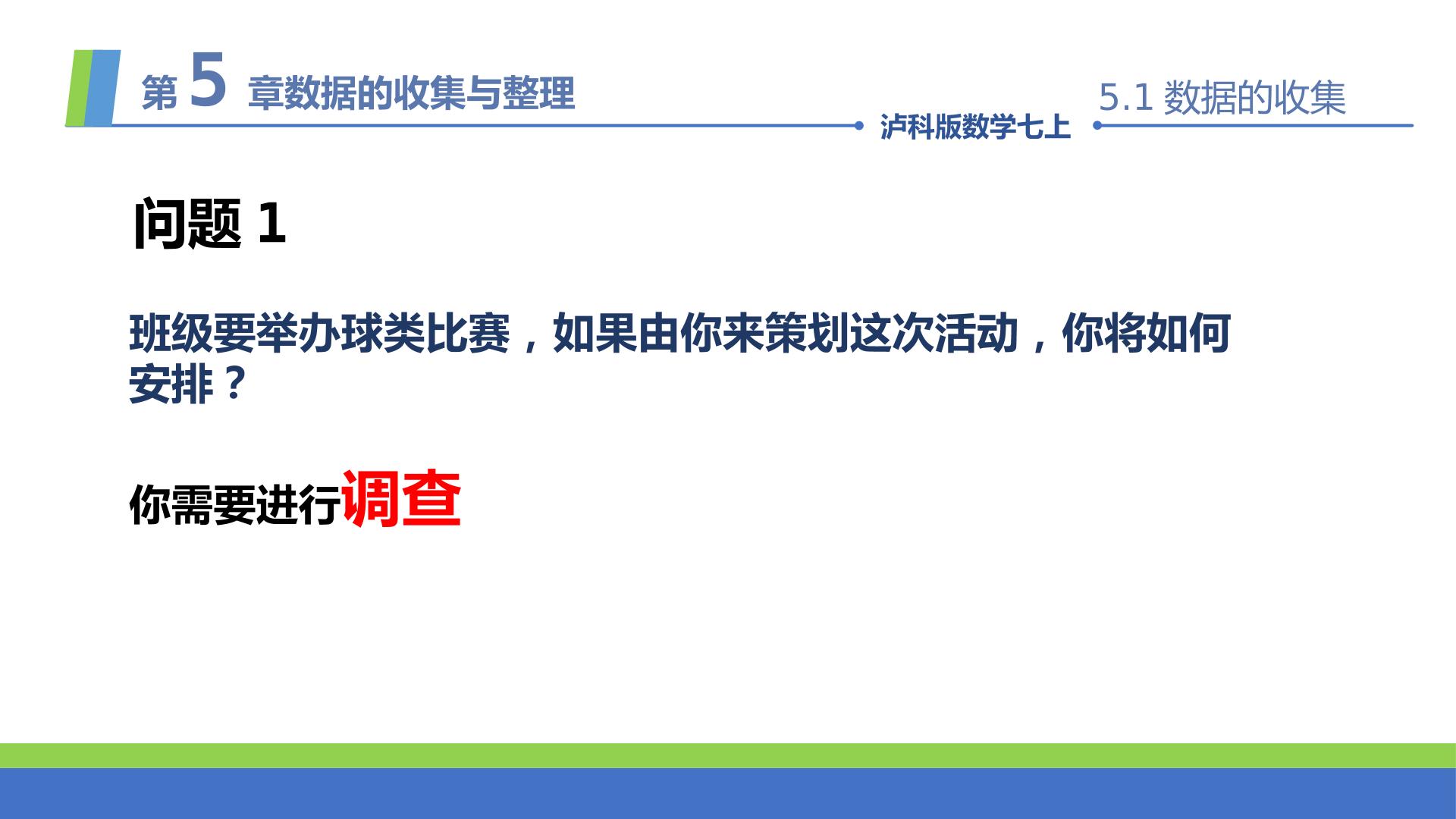 第5章数据的收集与整理

5.1 数据的收集

泸科版数学七上

问题1

班级要举办球类比赛，如果由你来策划这次活动，你将如何安排？

你需要进行调查